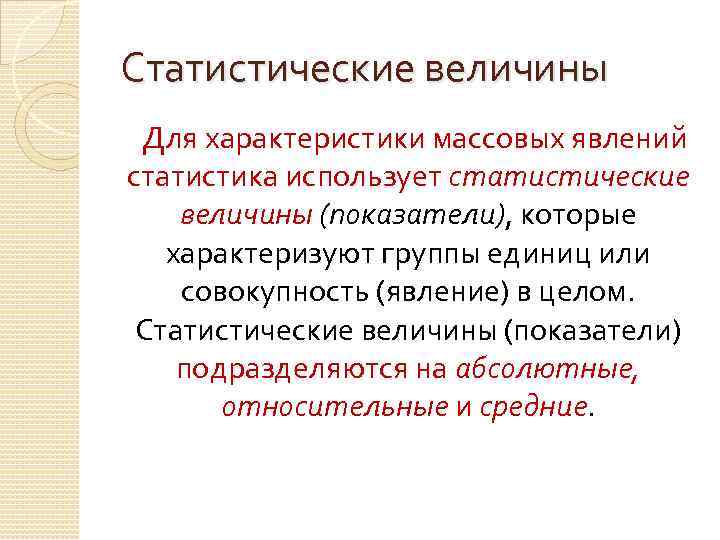 Статистические величины

Для характеристики массовых явлений статистика использует статистические величины (показатели), которые характеризуют группы единиц или совокупность (явление) в целом. Статистические величины (показатели) подразделяются на абсолютные, относительные и средние.